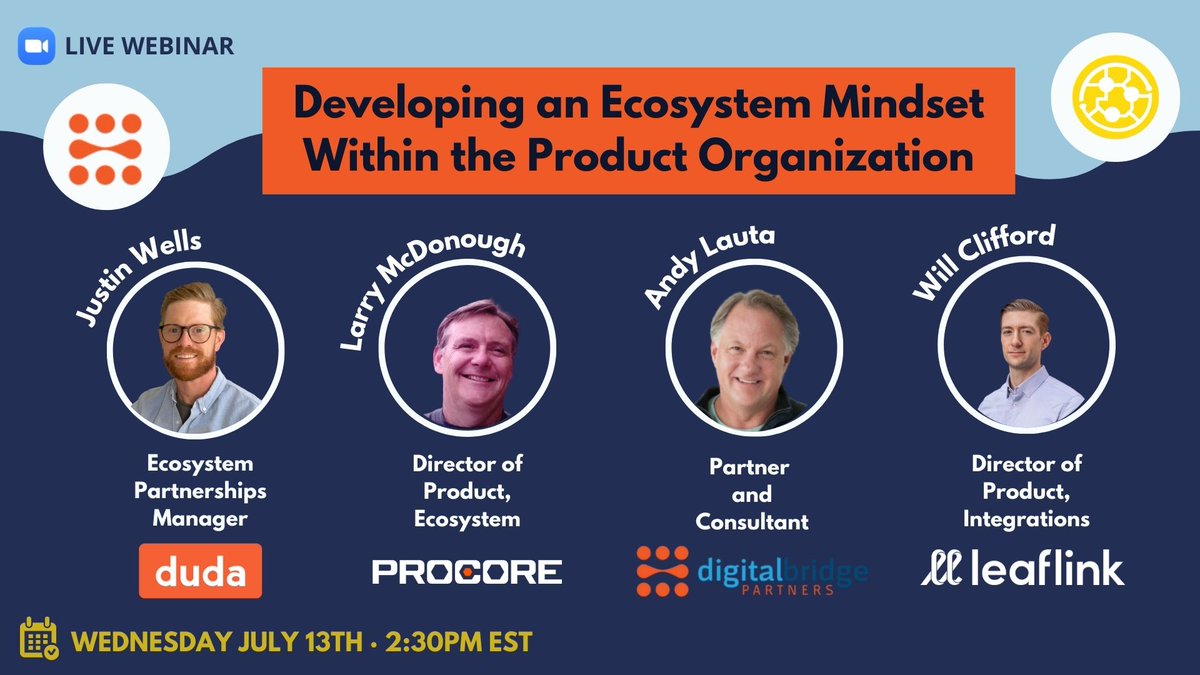 LIVE WEBINAR

Developing an Ecosystem Mindset Within the Product Organization

Justin Wells

Ecosystem Partnerships Manager

duda

Larry McDonough

Director of Product, Ecosystem

PROCORE

Andy Lauta

Partner and Consultant

digitalbridge PARTNERS

Will Clifford

Director of Product, Integrations

leaflink

WEDNESDAY JULY 13TH • 2:30PM EST